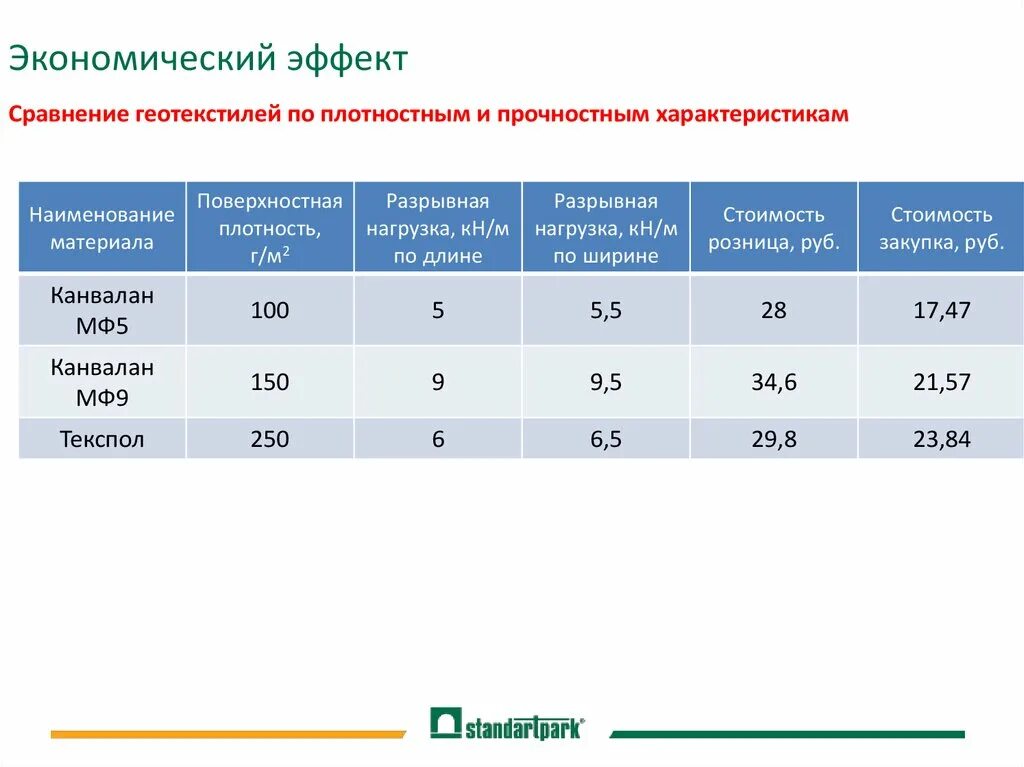 Экономический эффект

Сравнение геотекстилей по плотностным и прочностным характеристикам

| Наименование материала | Поверхностная плотность, г/м$^2$ | Разрывная нагрузка, кН/м по длине | Разрывная нагрузка, кН/м по ширине | Стоимость розница, руб. | Стоимость закупка, руб. |
|---|---|---|---|---|---|
| Канвалан МФ5 | 100 | 5 | 5,5 | 28 | 17,47 |
| Канвалан МФ9 | 150 | 9 | 9,5 | 34,6 | 21,57 |
| Текспол | 250 | 6 | 6,5 | 29,8 | 23,84 |

standartpark®